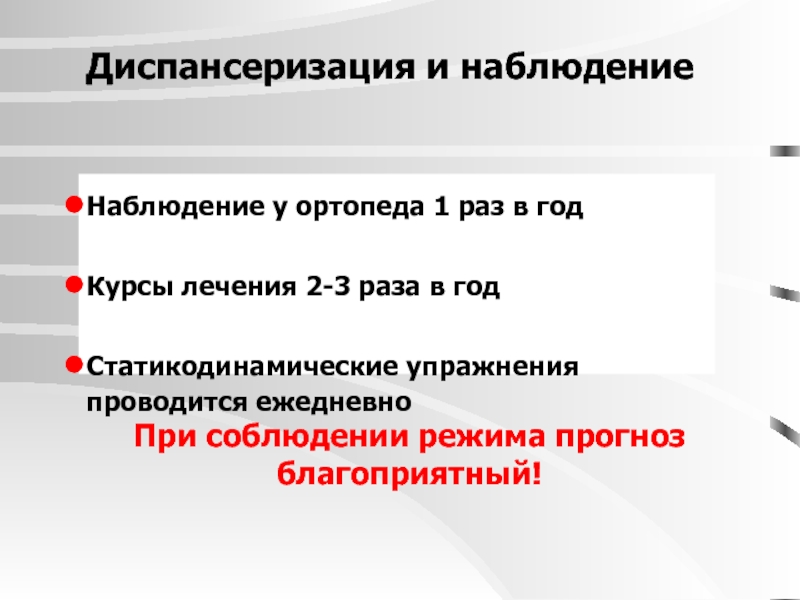 Диспансеризация и наблюдение

Наблюдение у ортопеда 1 раз в год

Курсы лечения 2-3 раза в год

Статикодинамические упражнения проводится ежедневно

При соблюдении режима прогноз благоприятный!